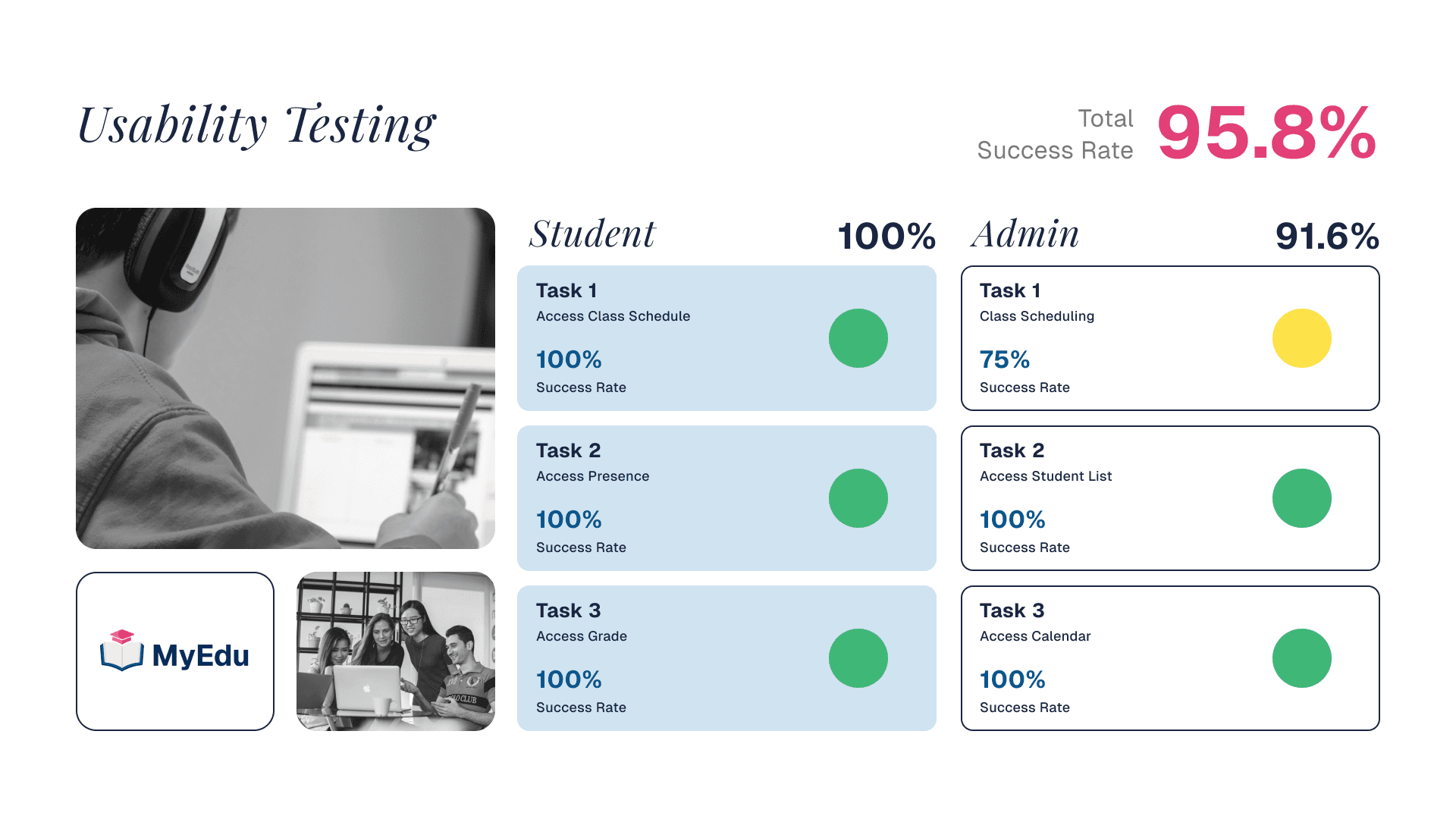 Usability Testing

Total Success Rate 95.8%

MyEdu

Student 100%

Task 1
Access Class Schedule
100%
Success Rate

Task 2
Access Presence
100%
Success Rate

Task 3
Access Grade
100%
Success Rate

Admin 91.6%

Task 1
Class Scheduling
75%
Success Rate

Task 2
Access Student List
100%
Success Rate

Task 3
Access Calendar
100%
Success Rate